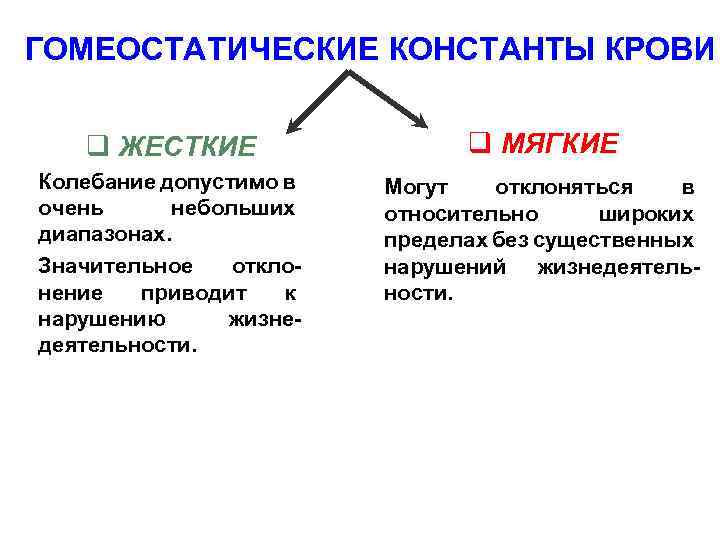 ГОМЕОСТАТИЧЕСКИЕ КОНСТАНТЫ КРОВИ

❑ ЖЕСТКИЕ

Колебание допустимо в очень небольших диапазонах.

Значительное отклонение приводит к нарушению жизнедеятельности.

❑ МЯГКИЕ

Могут отклоняться в относительно широких пределах без существенных нарушений жизнедеятельности.